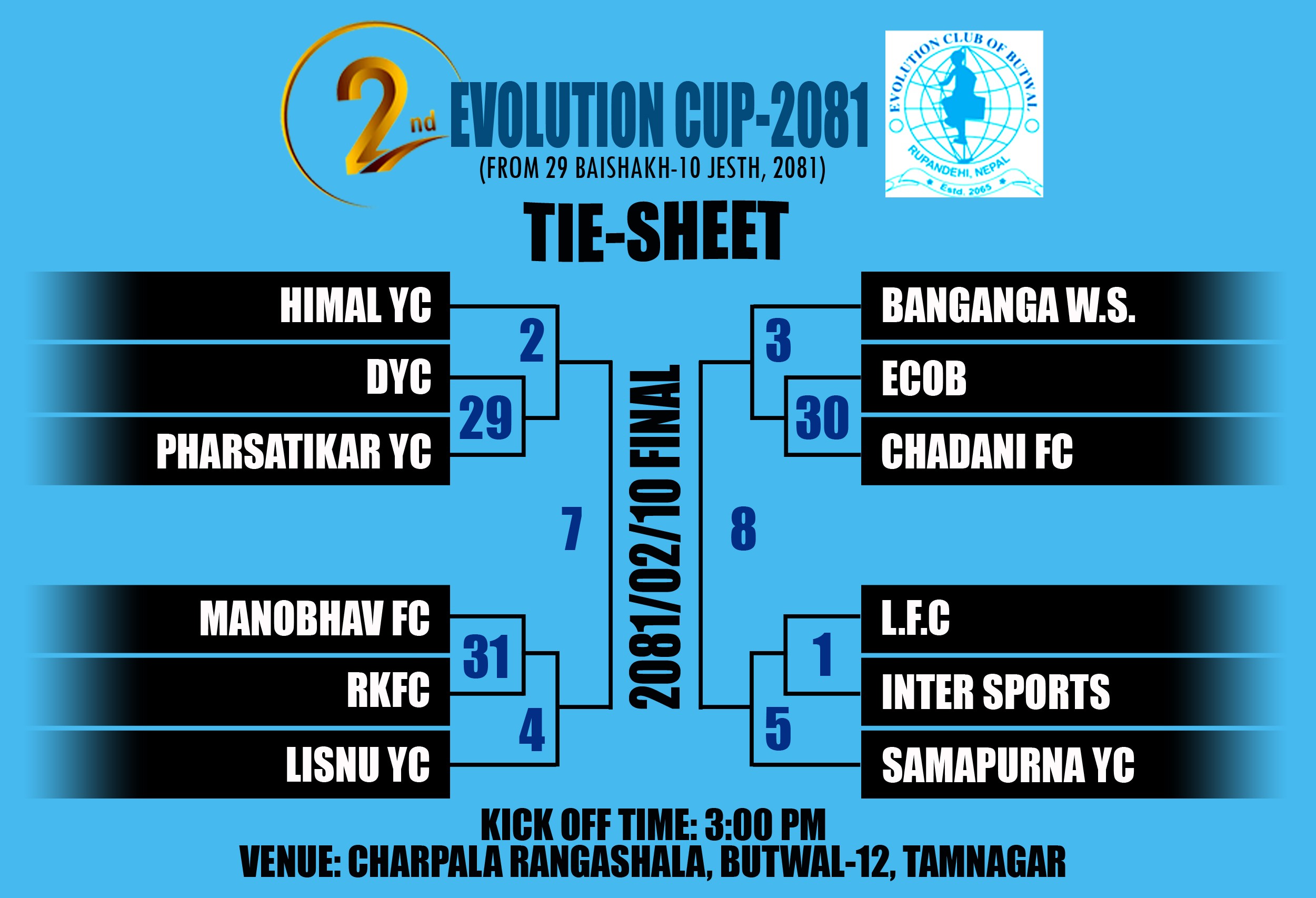 2nd EVOLUTION CUP-2081
(FROM 29 BAISHAKH-10 JESTH, 2081)

EVOLUTION CLUB OF BUTWAL
RUPANDEHI, NEPAL
Estd. 2065

TIE-SHEET

HIMAL YC
DYC
PHARSATIKAR YC
2
29
7

MANOBHAV FC
RKFC
LISNU YC
31
4

2081/02/10 FINAL

BANGANGA W.S.
ECOB
CHADANI FC
3
30
8

L.F.C
INTER SPORTS
SAMAPURNA YC
1
5

KICK OFF TIME: 3:00 PM
VENUE: CHARPALA RANGASHALA, BUTWAL-12, TAMNAGAR